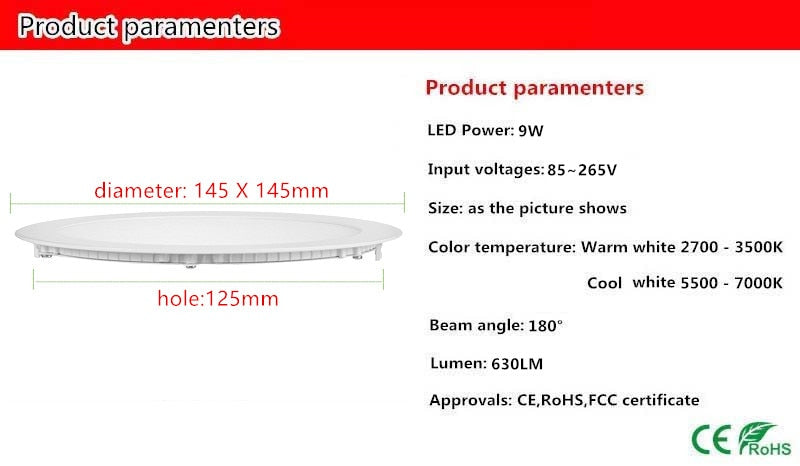 Product paramenters

diameter: 145 X 145mm

hole:125mm

Product paramenters

LED Power: 9W

Input voltages: 85~265V

Size: as the picture shows

Color temperature: Warm white 2700 - 3500K

Cool white 5500 - 7000K

Beam angle: 180°

Lumen: 630LM

Approvals: CE,RoHS,FCC certificate

CE RoHS